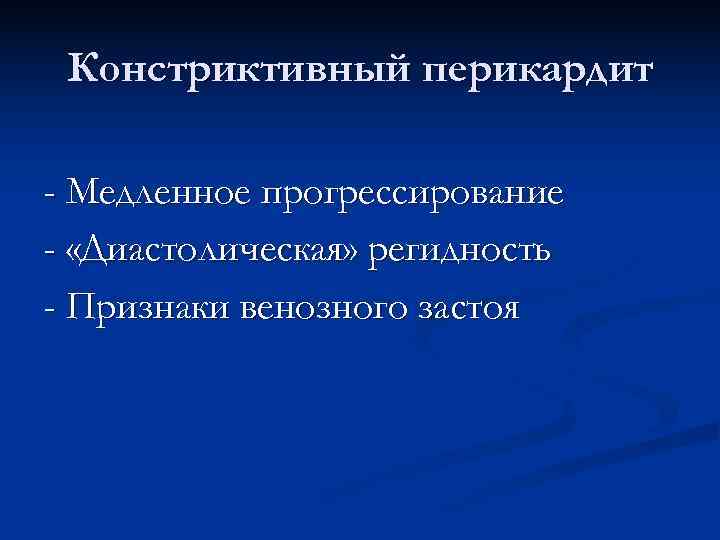 Констриктивный перикардит

- Медленное прогрессирование
- «Диастолическая» регидность
- Признаки венозного застоя